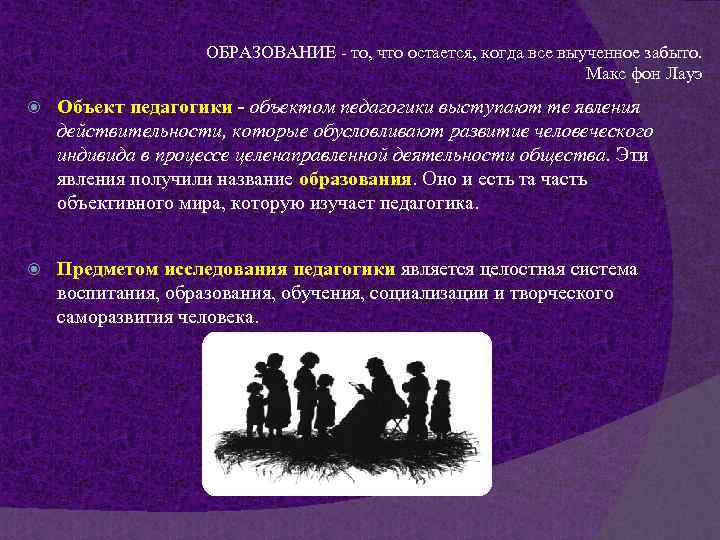 ОБРАЗОВАНИЕ - то, что остается, когда все выученное забыто.
Макс фон Лауэ

Объект педагогики - объектом педагогики выступают те явления действительности, которые обусловливают развитие человеческого индивида в процессе целенаправленной деятельности общества. Эти явления получили название образования. Оно и есть та часть объективного мира, которую изучает педагогика.

Предметом исследования педагогики является целостная система воспитания, образования, обучения, социализации и творческого саморазвития человека.